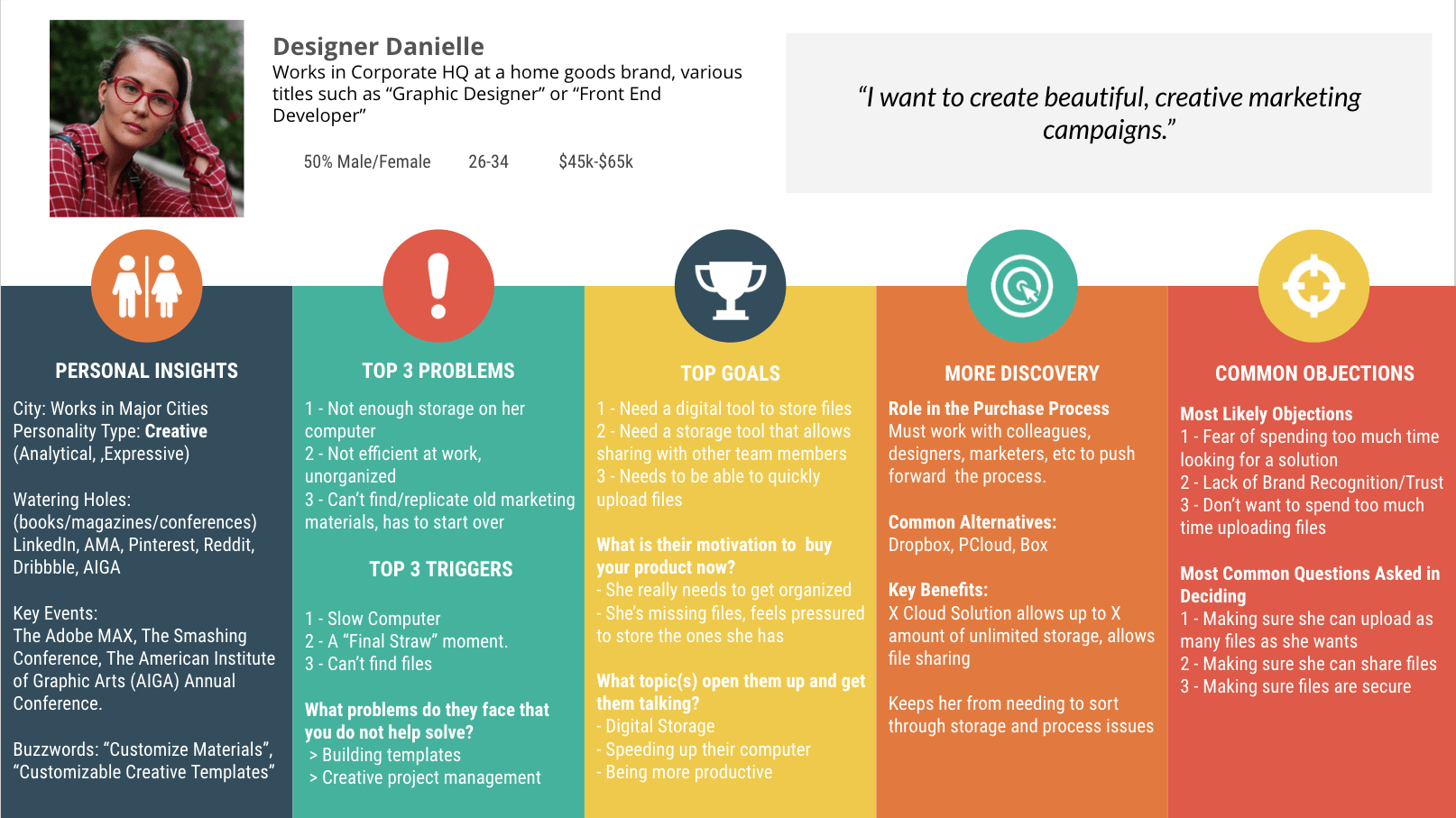 Designer Danielle
Works in Corporate HQ at a home goods brand, various titles such as “Graphic Designer” or “Front End Developer”

50% Male/Female 26-34 $45k-$65k

“I want to create beautiful, creative marketing campaigns.”

PERSONAL INSIGHTS

City: Works in Major Cities
Personality Type: Creative (Analytical, ,Expressive)

Watering Holes: (books/magazines/conferences) LinkedIn, AMA, Pinterest, Reddit, Dribbble, AIGA

Key Events: The Adobe MAX, The Smashing Conference, The American Institute of Graphic Arts (AIGA) Annual Conference.

Buzzwords: “Customize Materials”, “Customizable Creative Templates”

TOP 3 PROBLEMS

1 - Not enough storage on her computer
2 - Not efficient at work, unorganized
3 - Can’t find/replicate old marketing materials, has to start over

TOP 3 TRIGGERS

1 - Slow Computer
2 - A “Final Straw” moment.
3 - Can’t find files

What problems do they face that you do not help solve?
> Building templates
> Creative project management

TOP GOALS

1 - Need a digital tool to store files
2 - Need a storage tool that allows sharing with other team members
3 - Needs to be able to quickly upload files

What is their motivation to buy your product now?
- She really needs to get organized
- She’s missing files, feels pressured to store the ones she has

What topic(s) open them up and get them talking?
- Digital Storage
- Speeding up their computer
- Being more productive

MORE DISCOVERY

Role in the Purchase Process
Must work with colleagues, designers, marketers, etc to push forward the process.

Common Alternatives:
Dropbox, PCloud, Box

Key Benefits:
X Cloud Solution allows up to X amount of unlimited storage, allows file sharing

Keeps her from needing to sort through storage and process issues

COMMON OBJECTIONS

Most Likely Objections
1 - Fear of spending too much time looking for a solution
2 - Lack of Brand Recognition/Trust
3 - Don’t want to spend too much time uploading files

Most Common Questions Asked in Deciding
1 - Making sure she can upload as many files as she wants
2 - Making sure she can share files
3 - Making sure files are secure